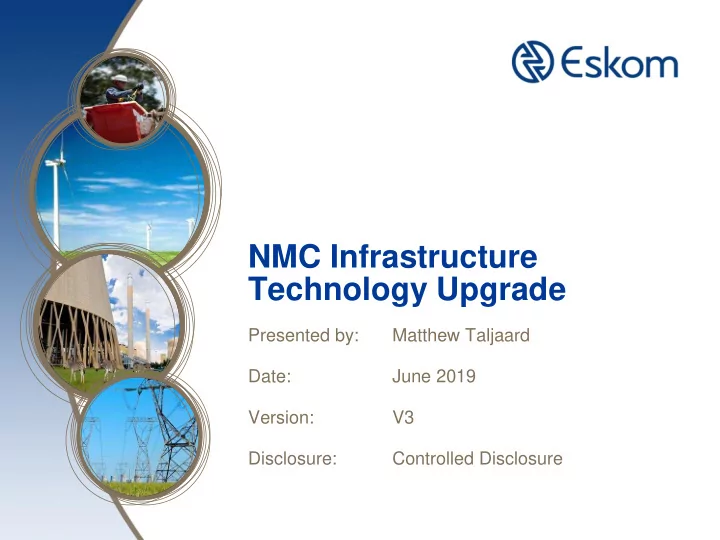 Eskom

NMC Infrastructure Technology Upgrade

Presented by: Matthew Taljaard

Date: June 2019

Version: V3

Disclosure: Controlled Disclosure